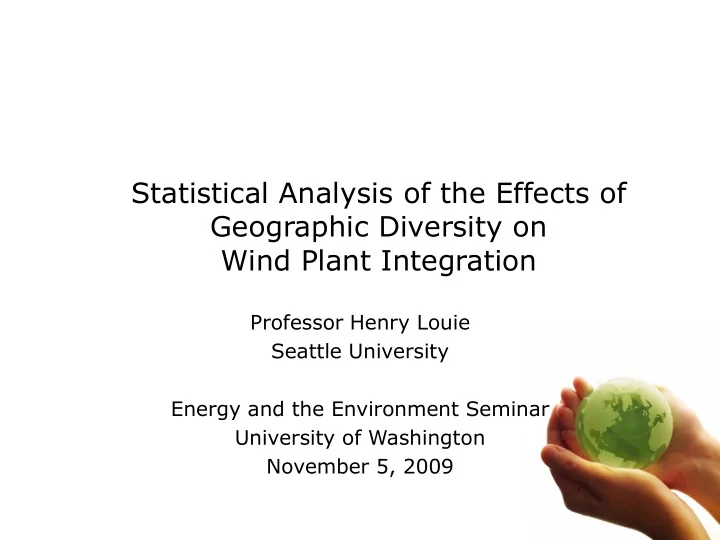 Statistical Analysis of the Effects of Geographic Diversity on Wind Plant Integration

Professor Henry Louie
Seattle University

Energy and the Environment Seminar
University of Washington
November 5, 2009